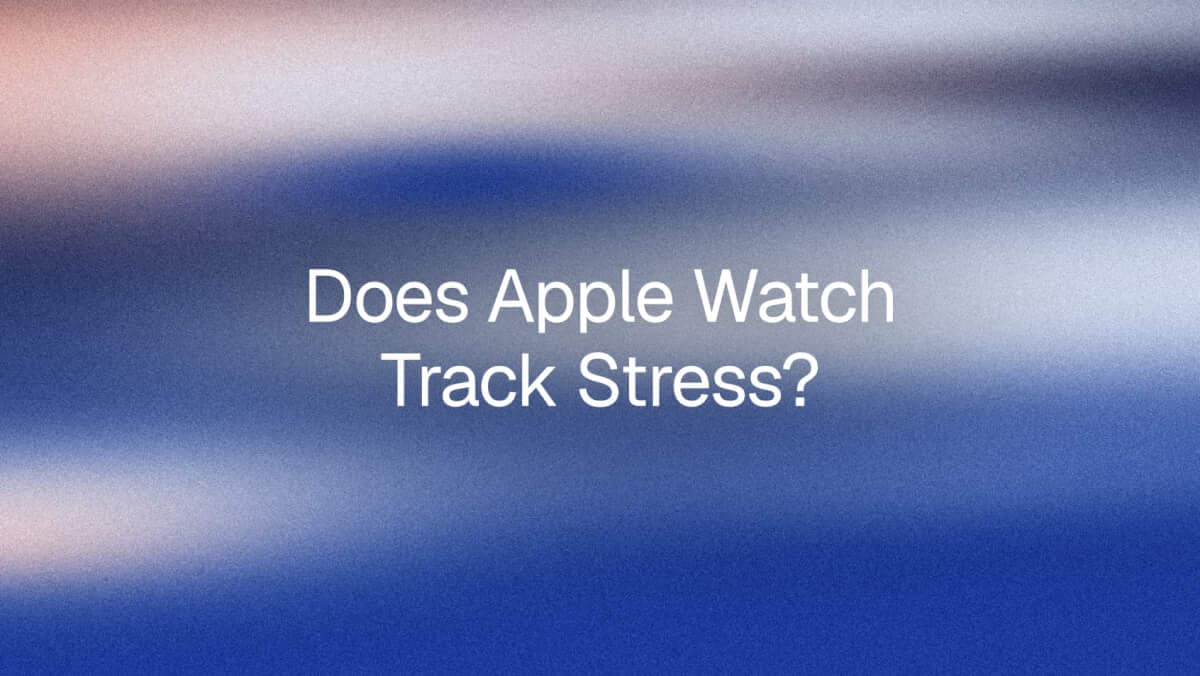 Does Apple Watch Track Stress?